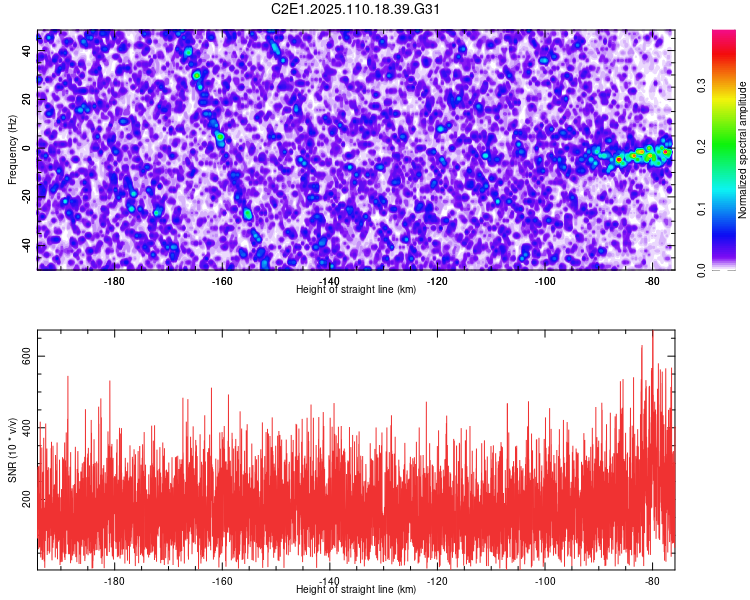 C2E1.2025.110.18.39.G31

Frequency (Hz)

40
20
0
-20
-40

-180 -160 -140 -120 -100 -80

Height of straight line (km)

Normalized spectral amplitude

0.0 0.1 0.2 0.3

SNR (10 * v/v)

600
400
200

-180 -160 -140 -120 -100 -80

Height of straight line (km)